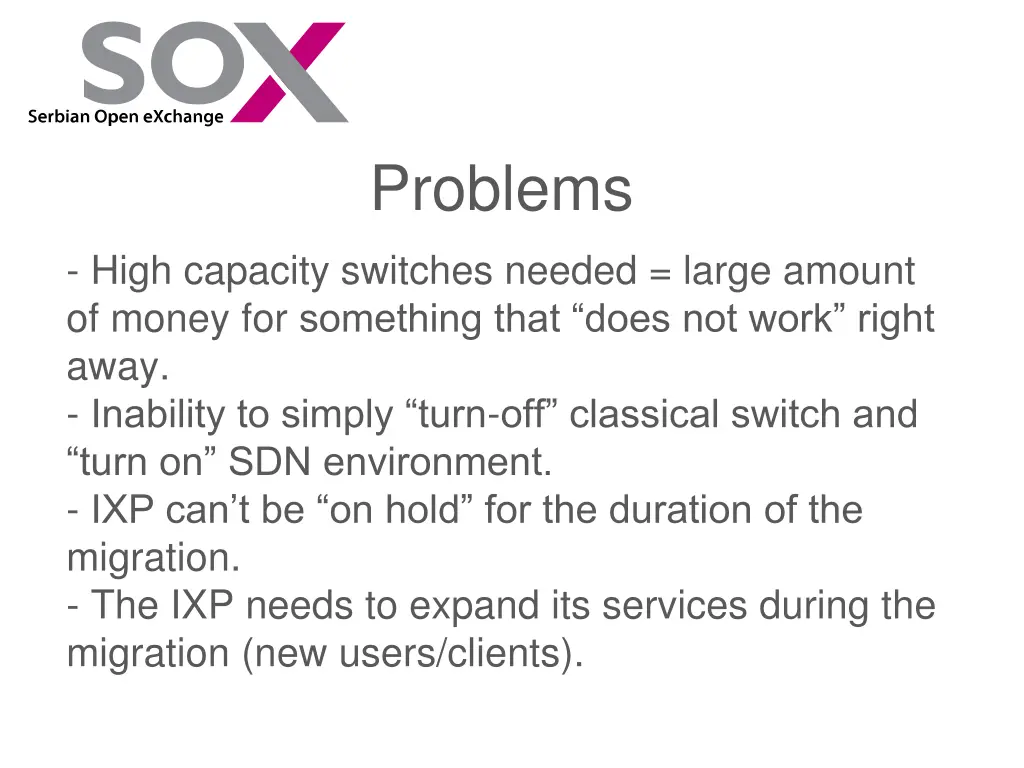 SOX
Serbian Open eXchange

Problems

- High capacity switches needed = large amount of money for something that “does not work” right away.
- Inability to simply “turn-off” classical switch and “turn on” SDN environment.
- IXP can’t be “on hold” for the duration of the migration.
- The IXP needs to expand its services during the migration (new users/clients).